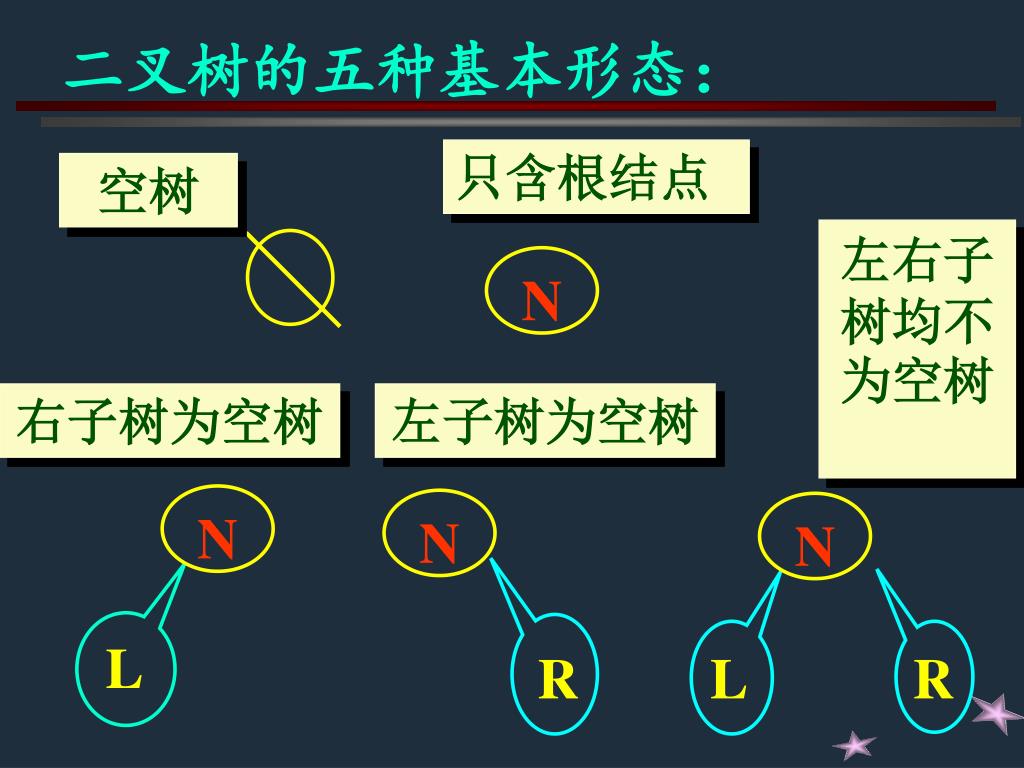 二叉树的五种基本形态：

空树

只含根结点

N

左右子树均不为空树

右子树为空树

左子树为空树

N

L

N

R

N

L

R